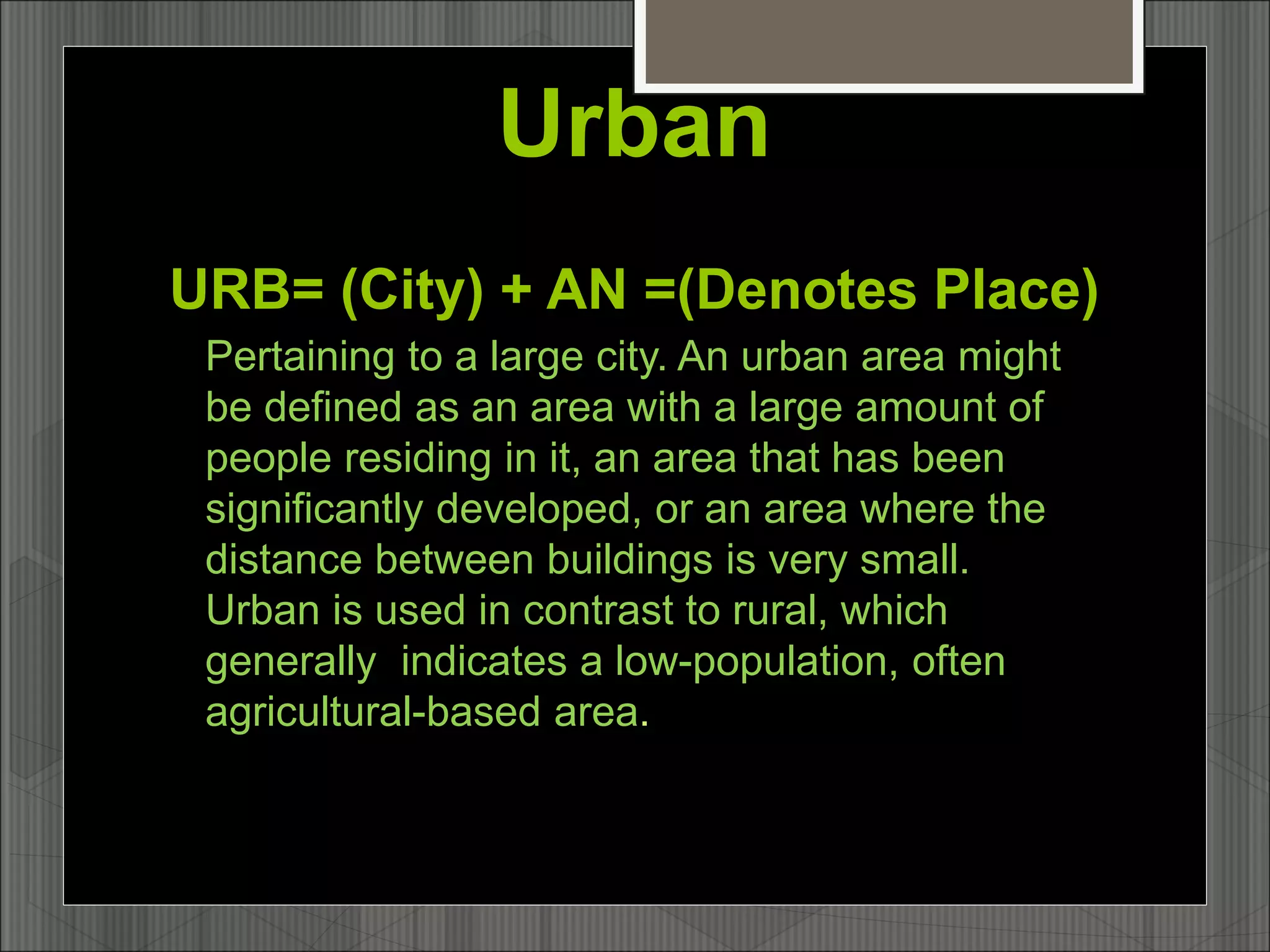 Urban

URB= (City) + AN =(Denotes Place)

Pertaining to a large city. An urban area might be defined as an area with a large amount of people residing in it, an area that has been significantly developed, or an area where the distance between buildings is very small. Urban is used in contrast to rural, which generally indicates a low-population, often agricultural-based area.